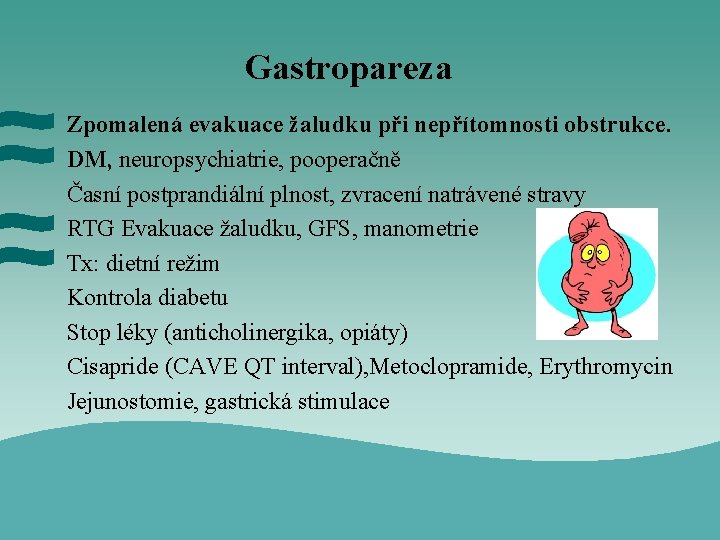 Gastropareza

Zpomalená evakuace žaludku při nepřítomnosti obstrukce.
DM, neuropsychiatrie, pooperačně
Časní postprandiální plnost, zvracení natrávené stravy
RTG Evakuace žaludku, GFS, manometrie
Tx: dietní režim
Kontrola diabetu
Stop léky (anticholinergika, opiáty)
Cisapride (CAVE QT interval),Metoclopramide, Erythromycin
Jejunostomie, gastrická stimulace